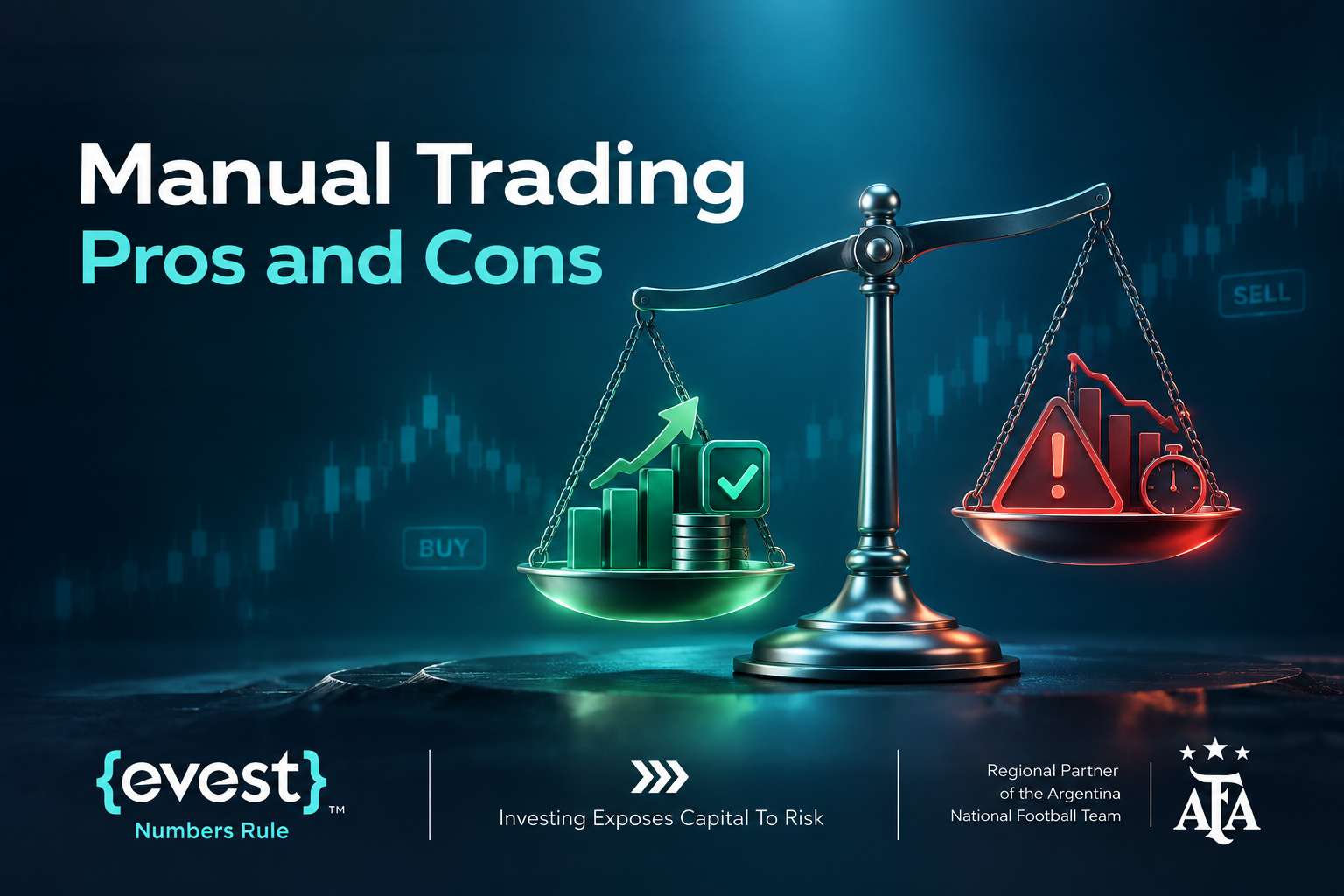 Manual Trading
Pros and Cons

SELL

BUY

{evest}™
Numbers Rule

Investing Exposes Capital To Risk

Regional Partner of the Argentina National Football Team

AFA